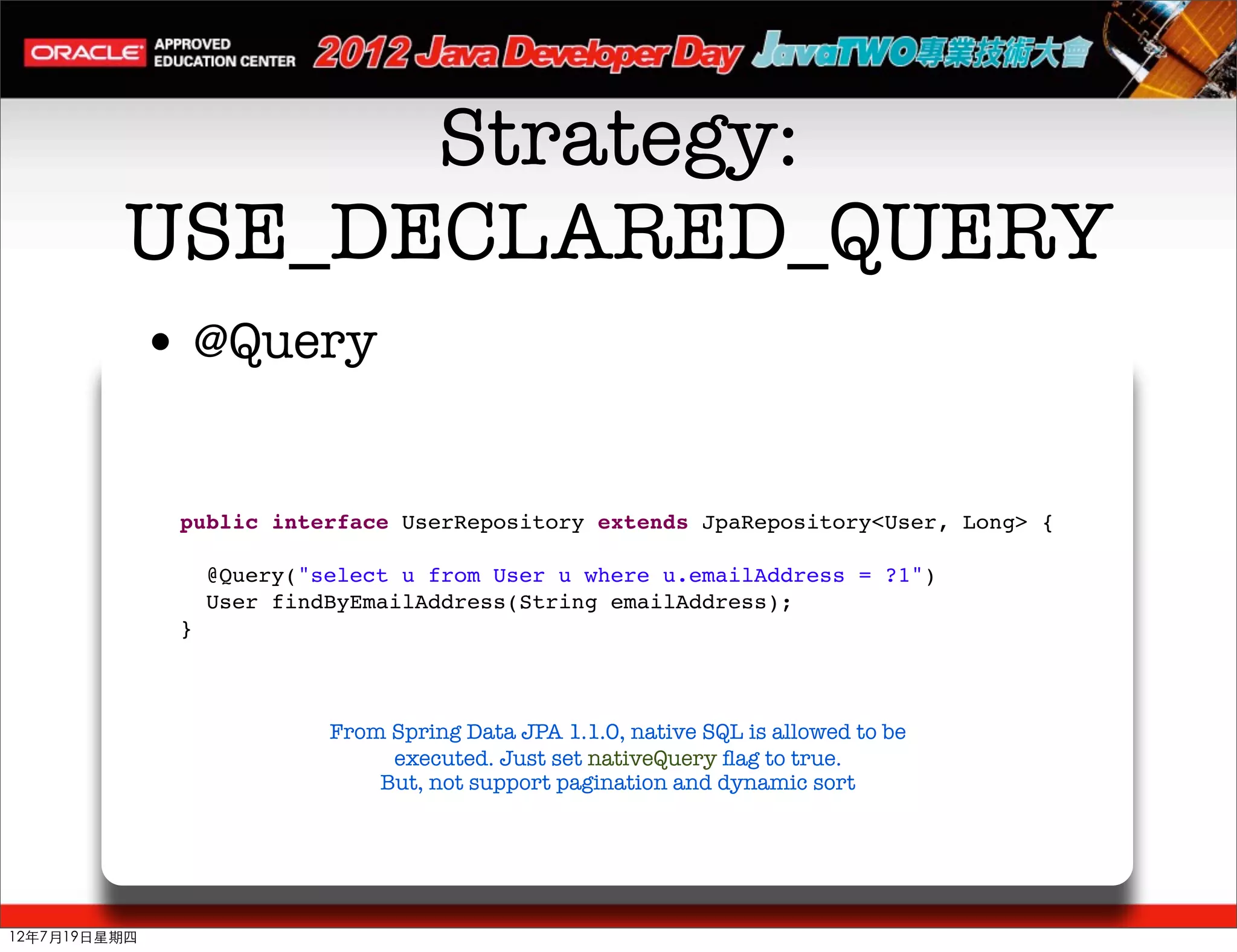 ORACLE APPROVED EDUCATION CENTER 2012 Java Developer Day JavaTWO專業技術大會

Strategy: USE_DECLARED_QUERY

• @Query

public interface UserRepository extends JpaRepository<User, Long> {

@Query("select u from User u where u.emailAddress = ?1")
User findByEmailAddress(String emailAddress);
}

From Spring Data JPA 1.1.0, native SQL is allowed to be executed. Just set nativeQuery flag to true.
But, not support pagination and dynamic sort

12年7月19日星期四